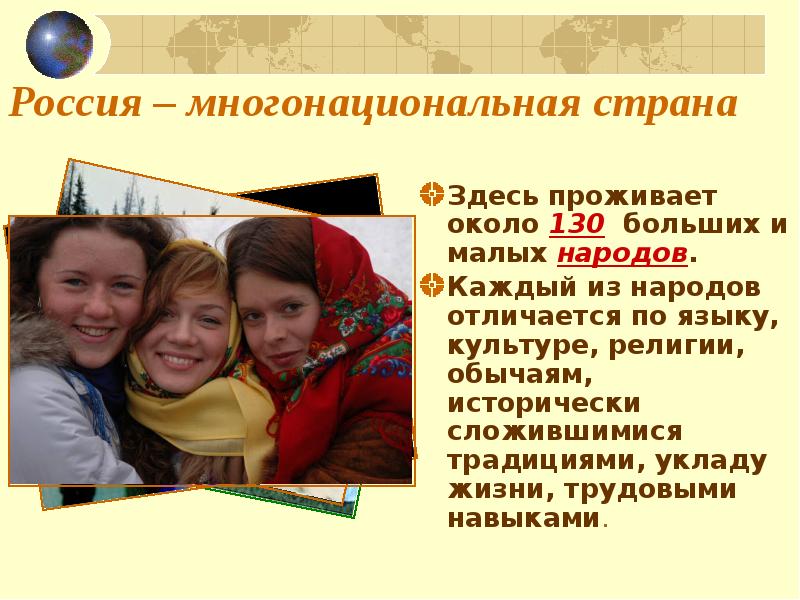 Россия – многонациональная страна

Здесь проживает около 130 больших и малых народов.

Каждый из народов отличается по языку, культуре, религии, обычаям, исторически сложившимися традициями, укладу жизни, трудовыми навыками.